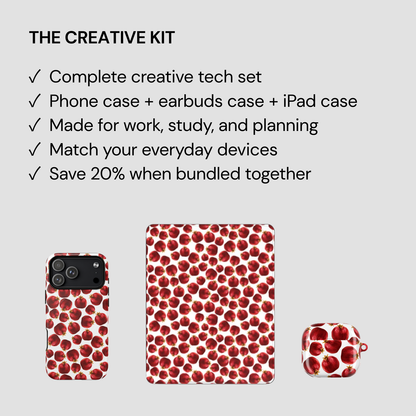 THE CREATIVE KIT

✓ Complete creative tech set
✓ Phone case + earbuds case + iPad case
✓ Made for work, study, and planning
✓ Match your everyday devices
✓ Save 20% when bundled together